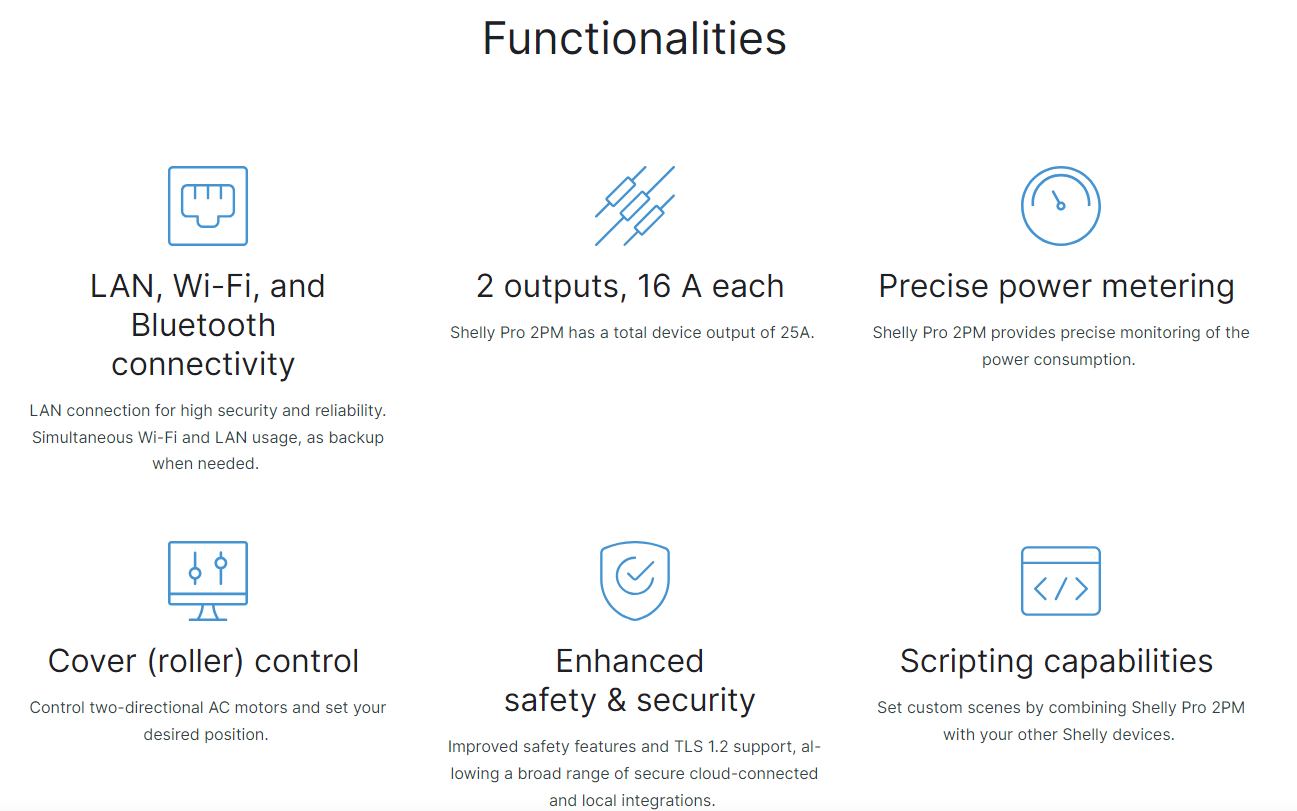 Functionalities

LAN, Wi-Fi, and Bluetooth connectivity

LAN connection for high security and reliability. Simultaneous Wi-Fi and LAN usage, as backup when needed.

2 outputs, 16 A each

Shelly Pro 2PM has a total device output of 25A.

Precise power metering

Shelly Pro 2PM provides precise monitoring of the power consumption.

Cover (roller) control

Control two-directional AC motors and set your desired position.

Enhanced safety & security

Improved safety features and TLS 1.2 support, allowing a broad range of secure cloud-connected and local integrations.

Scripting capabilities

Set custom scenes by combining Shelly Pro 2PM with your other Shelly devices.